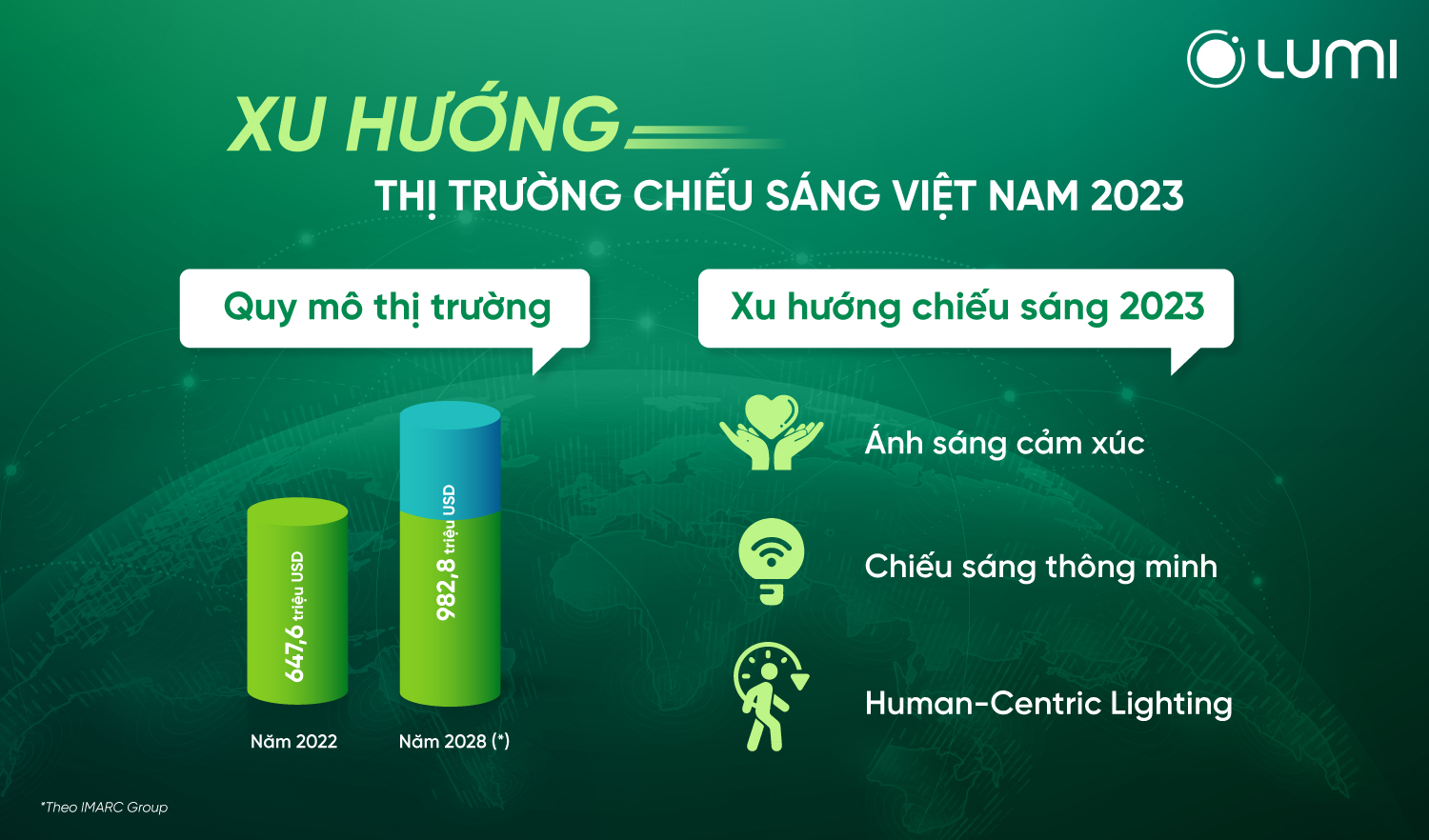 LUMI

XU HƯỚNG
THỊ TRƯỜNG CHIẾU SÁNG VIỆT NAM 2023

Quy mô thị trường

647,6 triệu USD
982,8 triệu USD

Năm 2022
Năm 2028 (*)

Xu hướng chiếu sáng 2023

Ánh sáng cảm xúc

Chiếu sáng thông minh

Human-Centric Lighting

*Theo IMARC Group